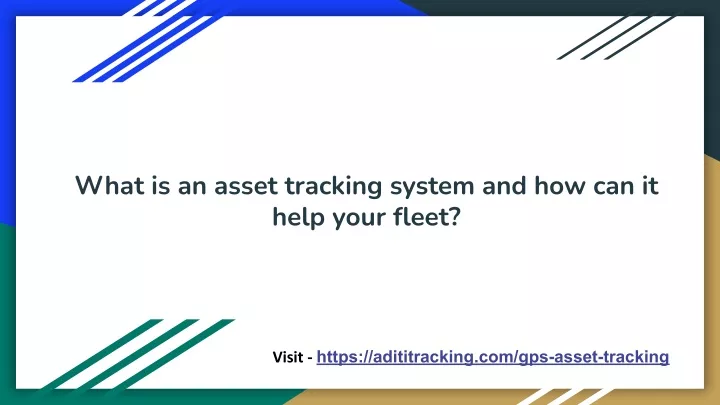 What is an asset tracking system and how can it help your fleet?

Visit - https://adititracking.com/gps-asset-tracking